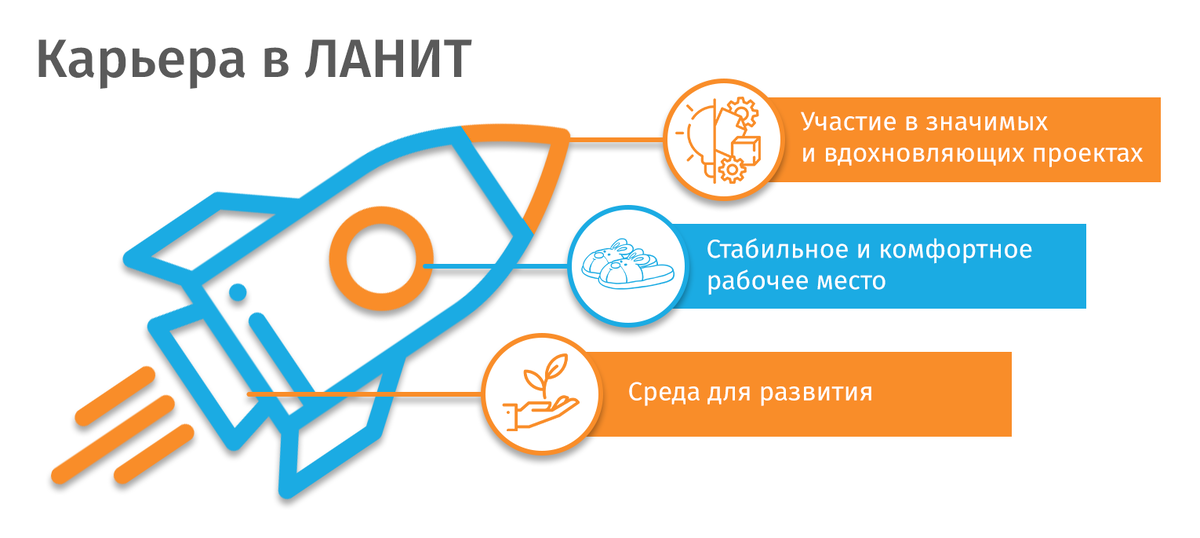 Карьера в ЛАНИТ

Участие в значимых и вдохновляющих проектах

Стабильное и комфортное рабочее место

Среда для развития